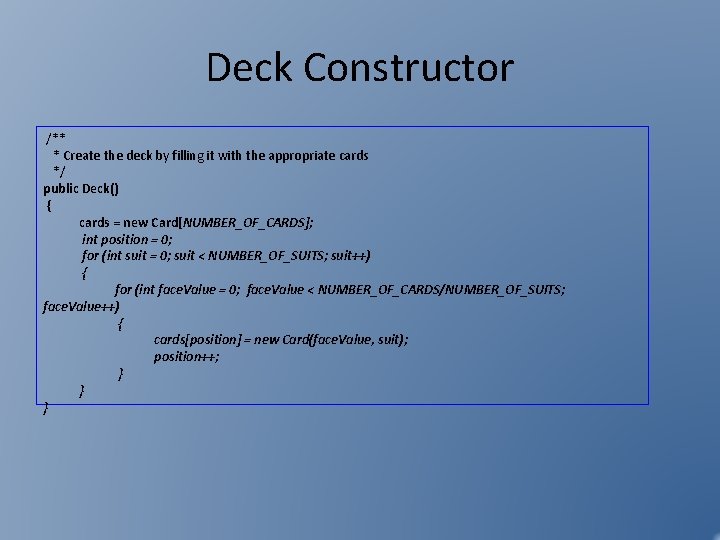 Deck Constructor

/**
* Create the deck by filling it with the appropriate cards
*/
public Deck()
{
cards = new Card[NUMBER_OF_CARDS];
int position = 0;
for (int suit = 0; suit < NUMBER_OF_SUITS; suit++)
{
for (int faceValue = 0; faceValue < NUMBER_OF_CARDS/NUMBER_OF_SUITS; faceValue++)
{
cards[position] = new Card(faceValue, suit);
position++;
}
}
}